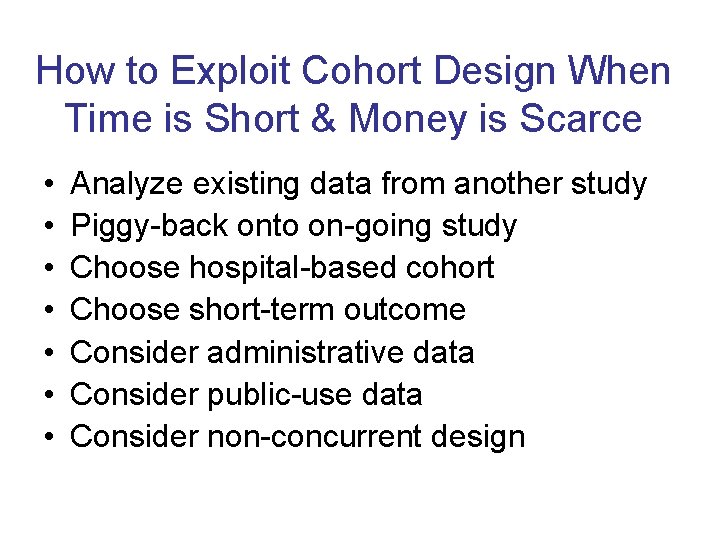 How to Exploit Cohort Design When Time is Short & Money is Scarce

• Analyze existing data from another study
• Piggy-back onto on-going study
• Choose hospital-based cohort
• Choose short-term outcome
• Consider administrative data
• Consider public-use data
• Consider non-concurrent design